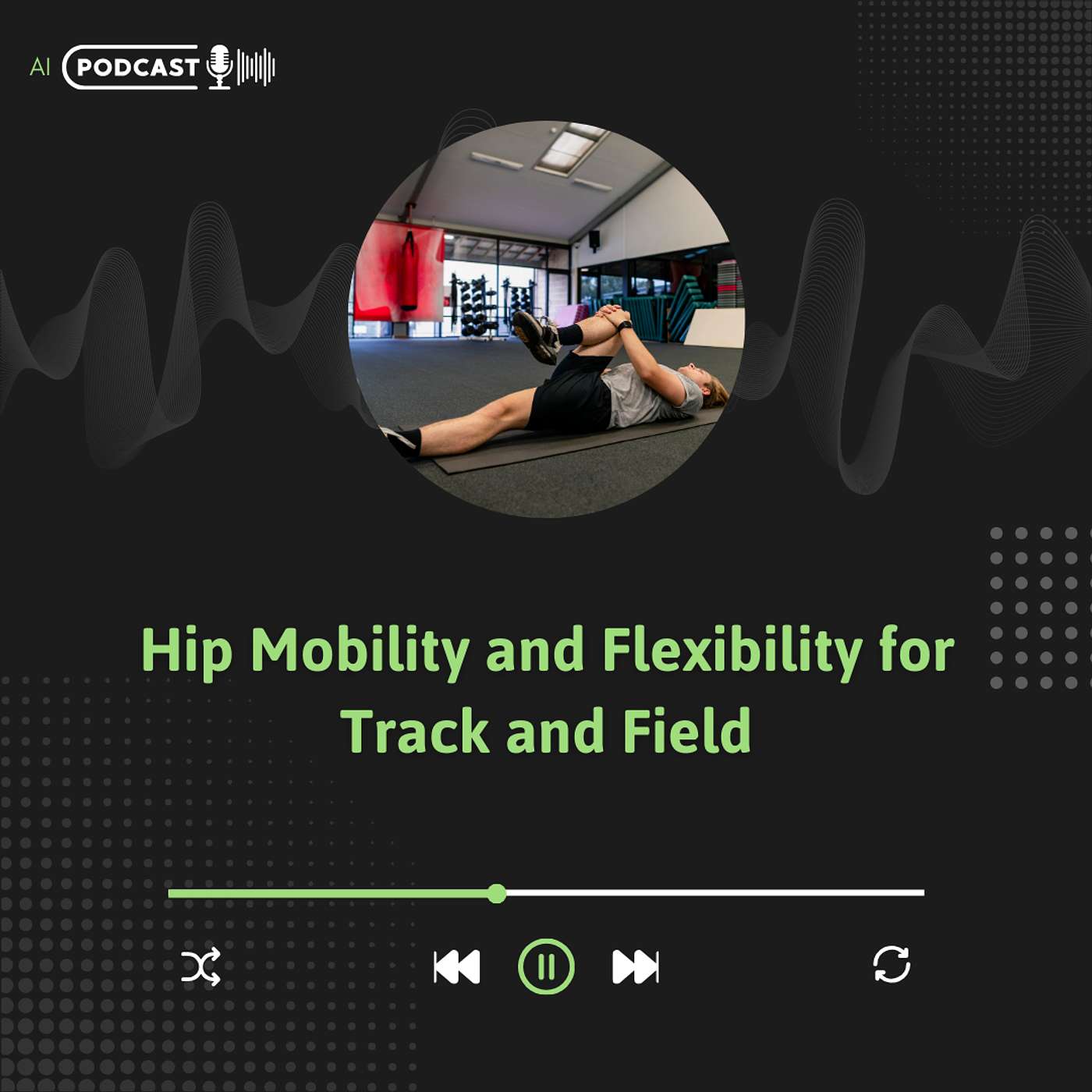 AI PODCAST

Hip Mobility and Flexibility for Track and Field